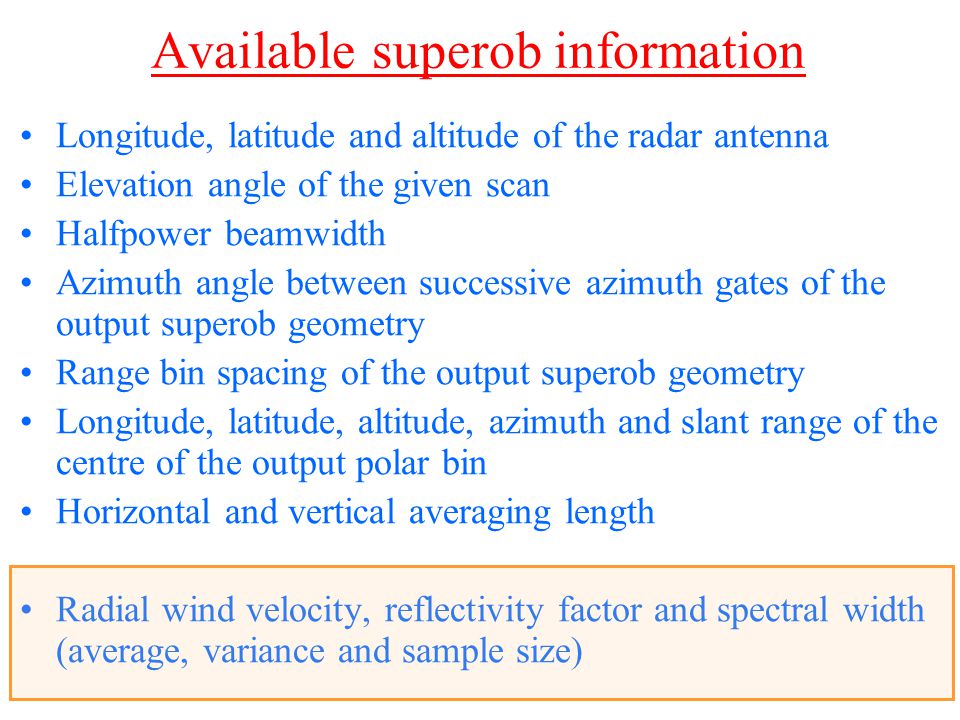 Available superob information

• Longitude, latitude and altitude of the radar antenna
• Elevation angle of the given scan
• Halfpower beamwidth
• Azimuth angle between successive azimuth gates of the output superob geometry
• Range bin spacing of the output superob geometry
• Longitude, latitude, altitude, azimuth and slant range of the centre of the output polar bin
• Horizontal and vertical averaging length

• Radial wind velocity, reflectivity factor and spectral width (average, variance and sample size)